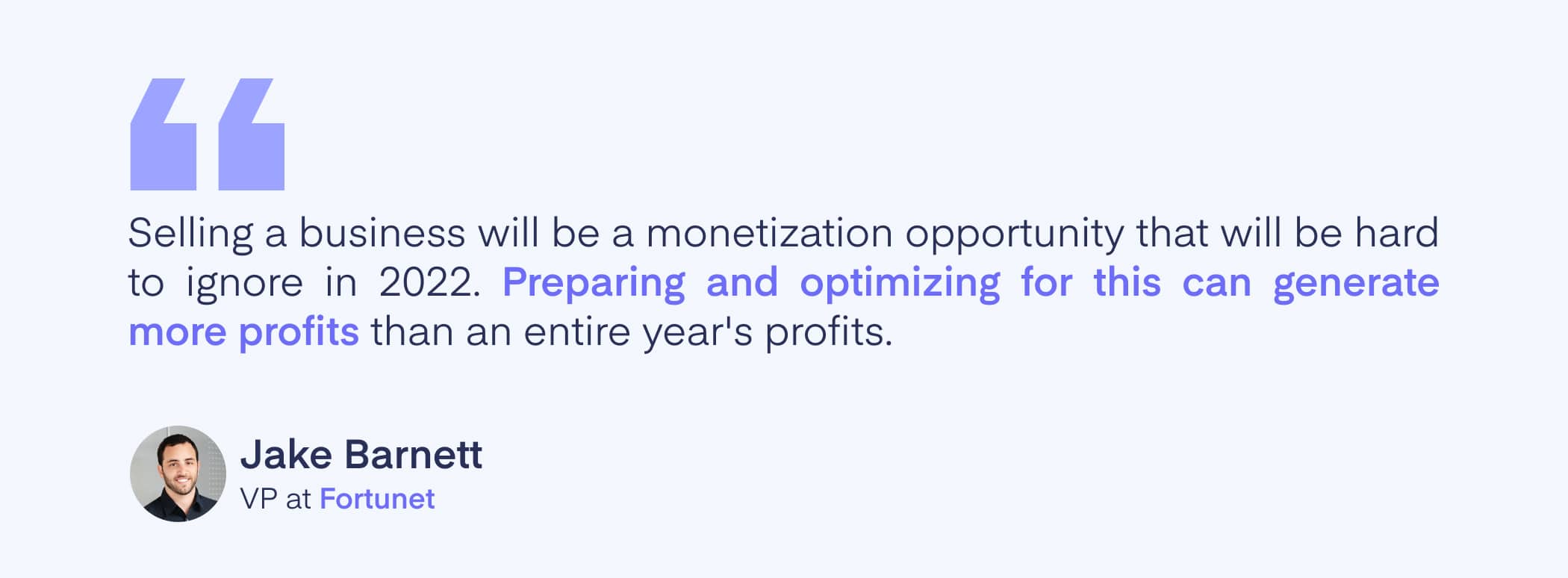 Selling a business will be a monetization opportunity that will be hard to ignore in 2022. Preparing and optimizing for this can generate more profits than an entire year's profits.

Jake Barnett
VP at Fortunet